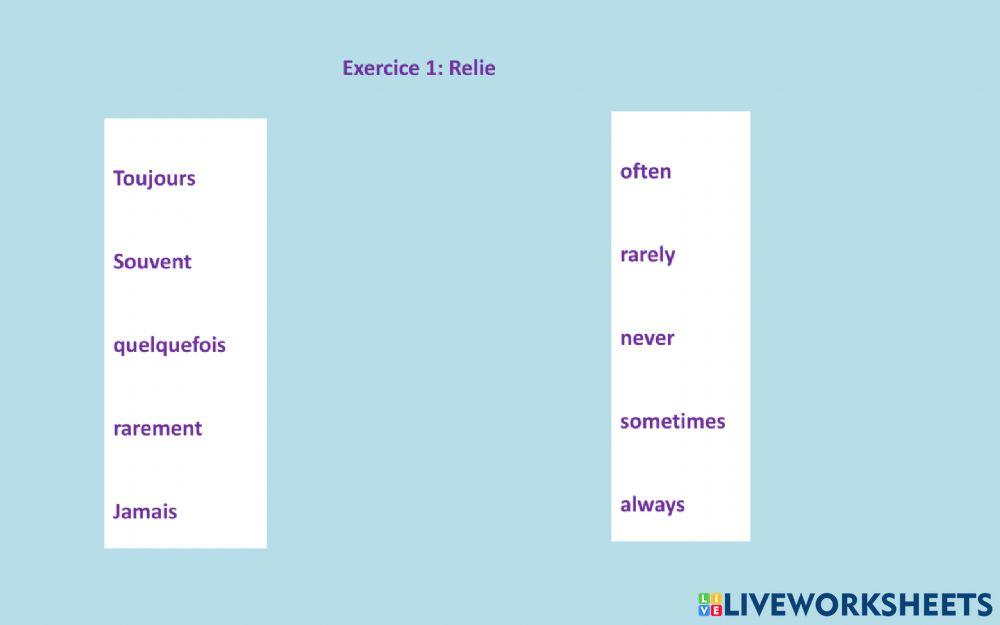 Exercice 1: Relie

Toujours

Souvent

quelquefois

rarement

Jamais

often

rarely

never

sometimes

always

LIVEWORKSHEETS